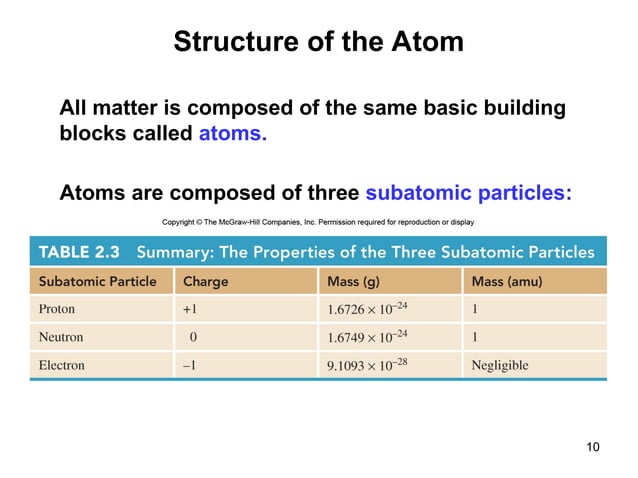 Structure of the Atom

All matter is composed of the same basic building blocks called atoms.

Atoms are composed of three subatomic particles:

Copyright © The McGraw-Hill Companies, Inc. Permission required for reproduction or display

TABLE 2.3 Summary: The Properties of the Three Subatomic Particles

| Subatomic Particle | Charge | Mass (g) | Mass (amu) |
|---|---|---|---|
| Proton | +1 | $1.6726 \times 10^{-24}$ | 1 |
| Neutron | 0 | $1.6749 \times 10^{-24}$ | 1 |
| Electron | −1 | $9.1093 \times 10^{-28}$ | Negligible |

10